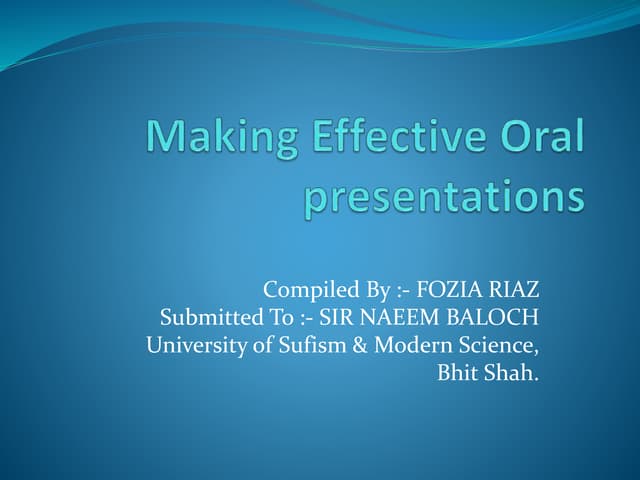 Making Effective Oral presentations

Compiled By :- FOZIA RIAZ
Submitted To :- SIR NAEEM BALOCH
University of Sufism & Modern Science,
Bhit Shah.